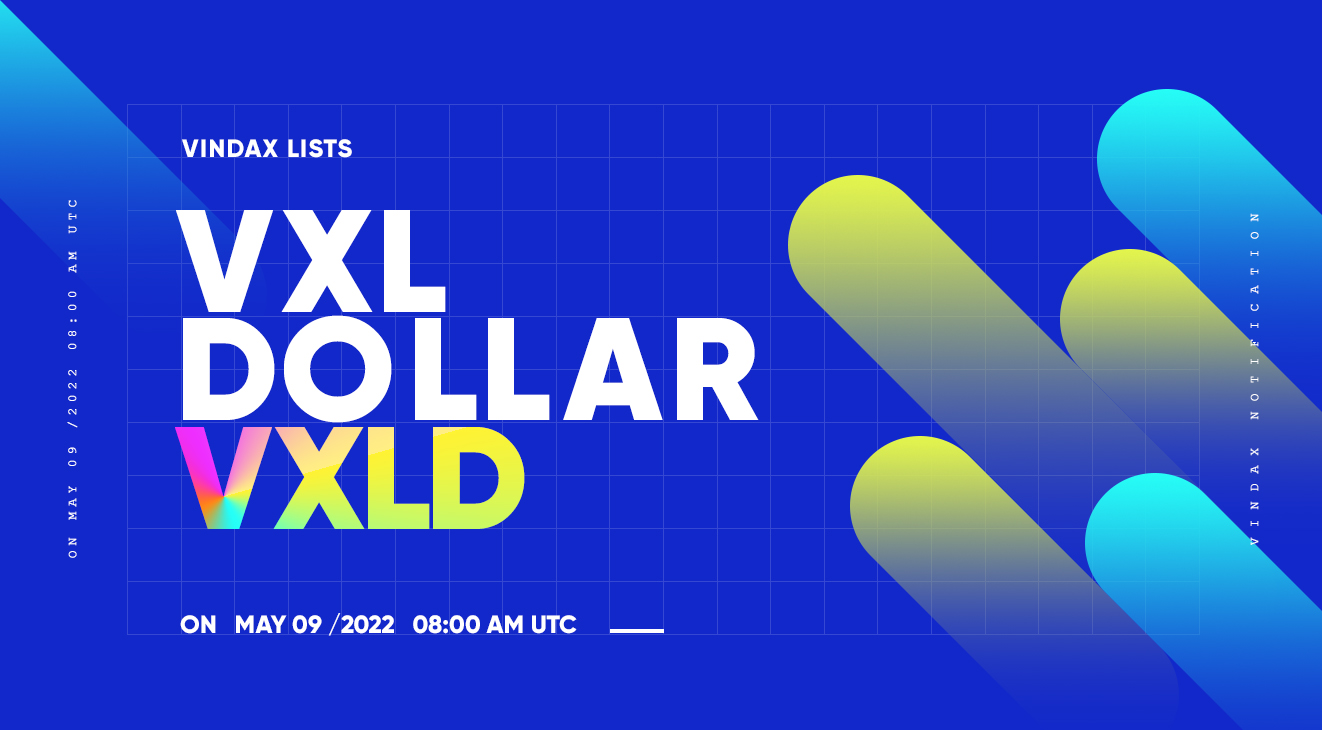 ON MAY 09 /2022 08:00 AM UTC

VINDAX LISTS

VXL DOLLAR

VXLD

ON MAY 09 /2022 08:00 AM UTC

VINDAX NOTIFICATION